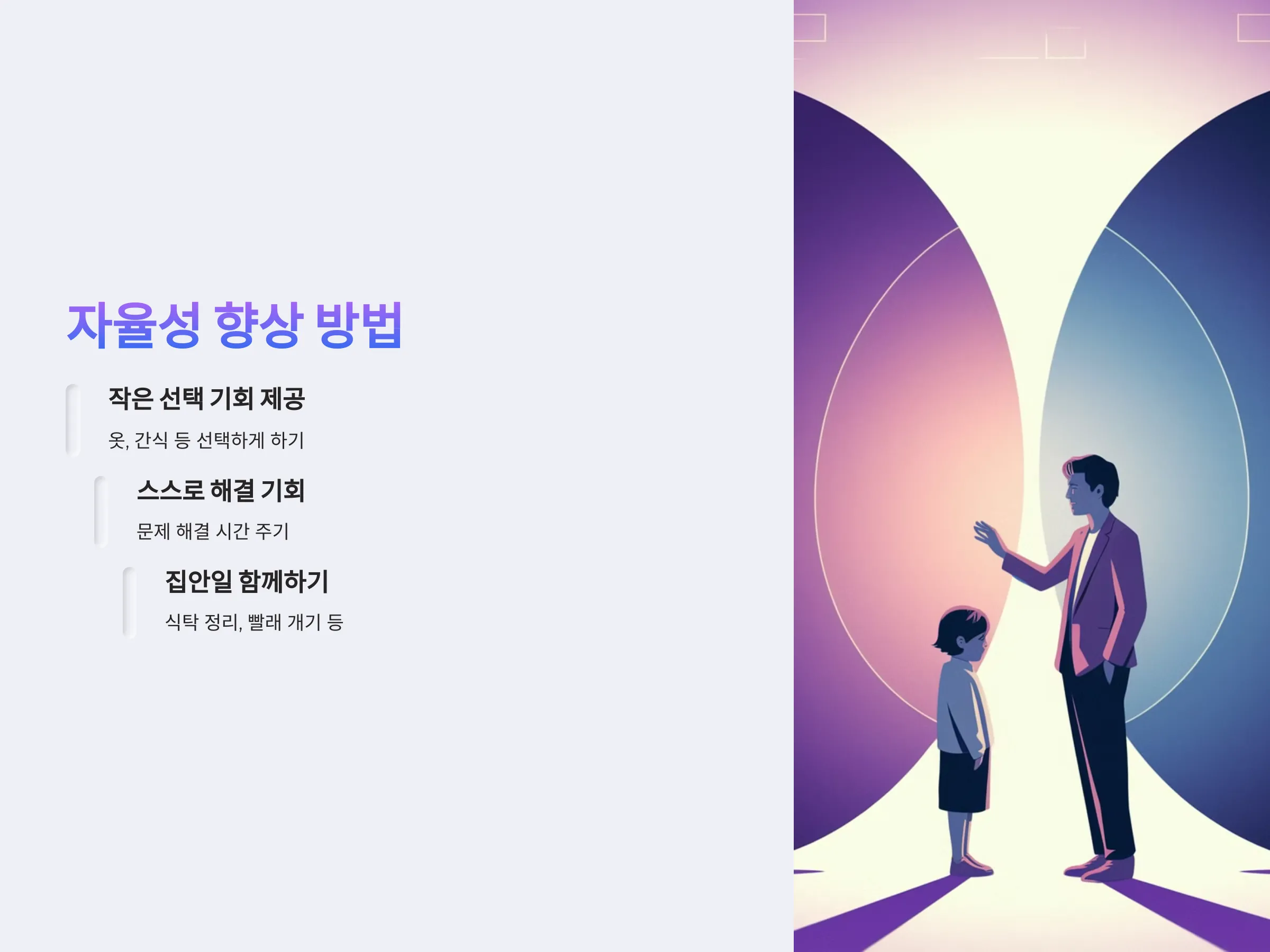 자율성 향상 방법

작은 선택 기회 제공

옷, 간식 등 선택하게 하기

스스로 해결 기회

문제 해결 시간 주기

집안일 함께하기

식탁 정리, 빨래 개기 등